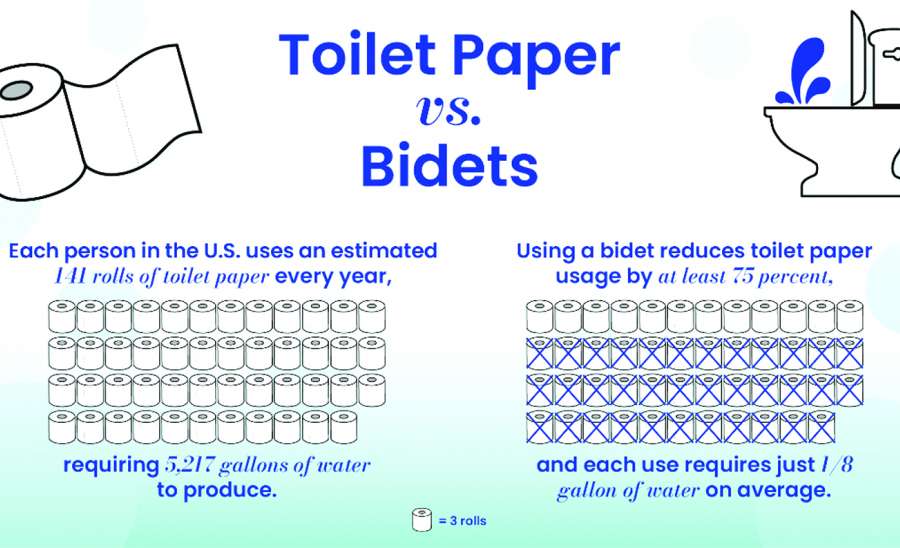 Toilet Paper
vs.
Bidets

Each person in the U.S. uses an estimated 141 rolls of toilet paper every year,

requiring 5,217 gallons of water to produce.

Using a bidet reduces toilet paper usage by at least 75 percent,

and each use requires just 1/8 gallon of water on average.

= 3 rolls